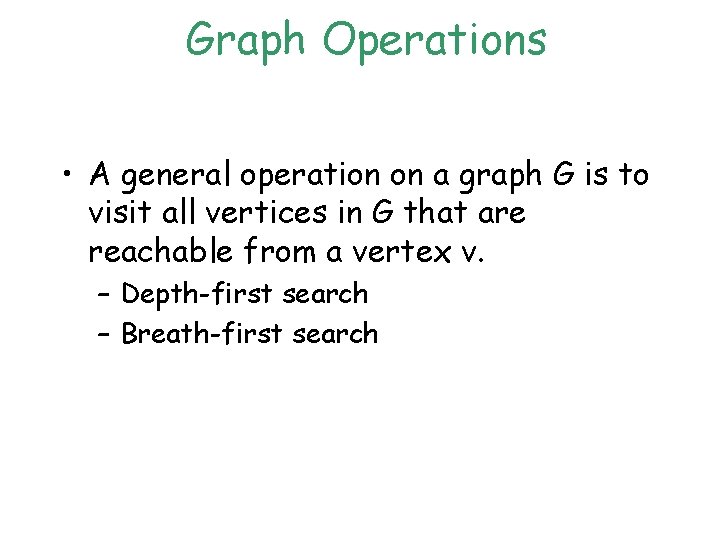 Graph Operations

• A general operation on a graph G is to visit all vertices in G that are reachable from a vertex v.

– Depth-first search
– Breath-first search